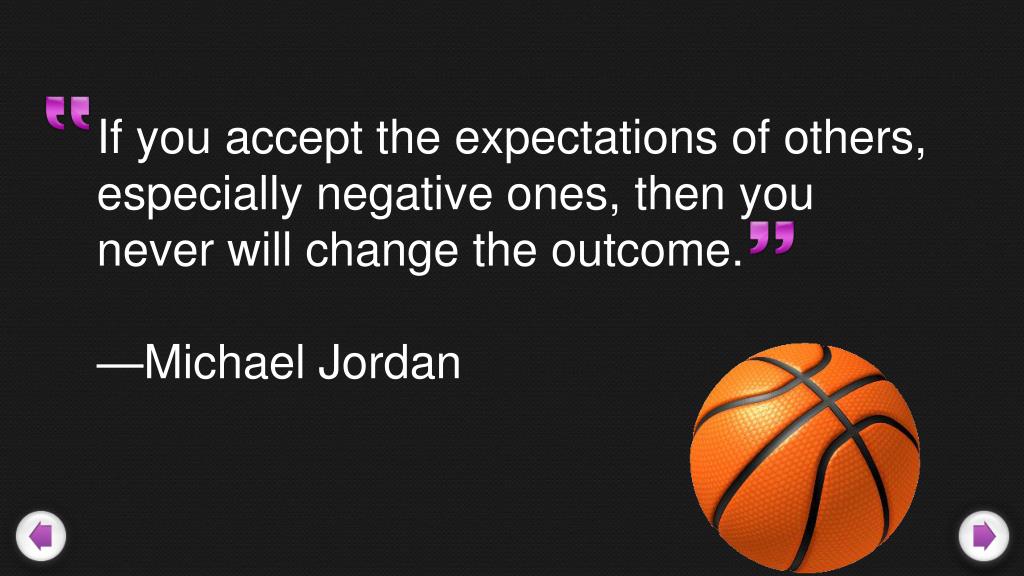 “If you accept the expectations of others, especially negative ones, then you never will change the outcome.”

—Michael Jordan